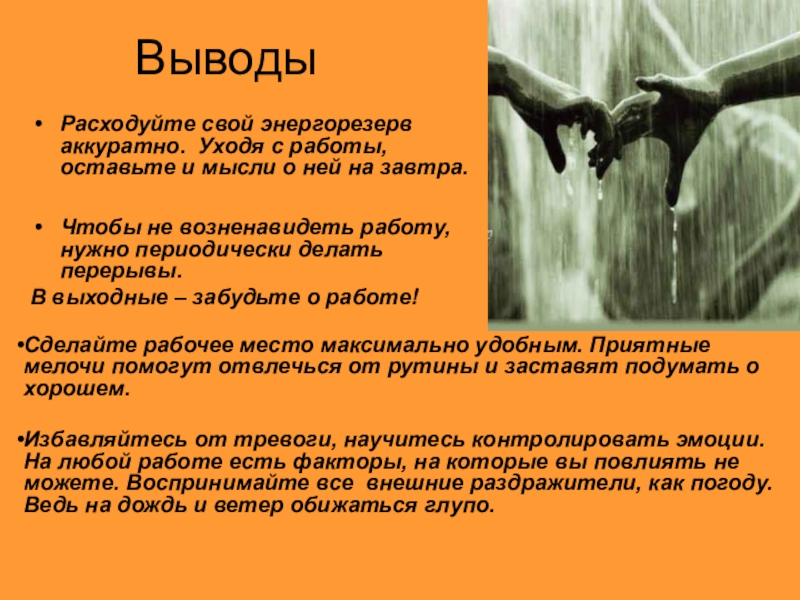 Выводы

• Расходуйте свой энергорезерв аккуратно. Уходя с работы, оставьте и мысли о ней на завтра.

• Чтобы не возненавидеть работу, нужно периодически делать перерывы.
В выходные – забудьте о работе!

•Сделайте рабочее место максимально удобным. Приятные мелочи помогут отвлечься от рутины и заставят подумать о хорошем.

•Избавляйтесь от тревоги, научитесь контролировать эмоции. На любой работе есть факторы, на которые вы повлиять не можете. Воспринимайте все внешние раздражители, как погоду. Ведь на дождь и ветер обижаться глупо.